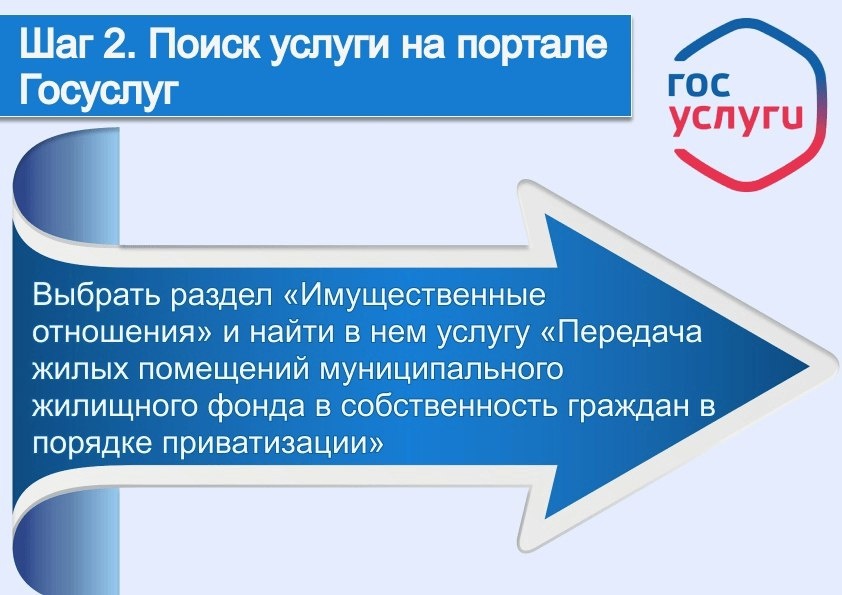 Шаг 2. Поиск услуги на портале Госуслуг

гос
услуги

Выбрать раздел «Имущественные отношения» и найти в нем услугу «Передача жилых помещений муниципального жилищного фонда в собственность граждан в порядке приватизации»